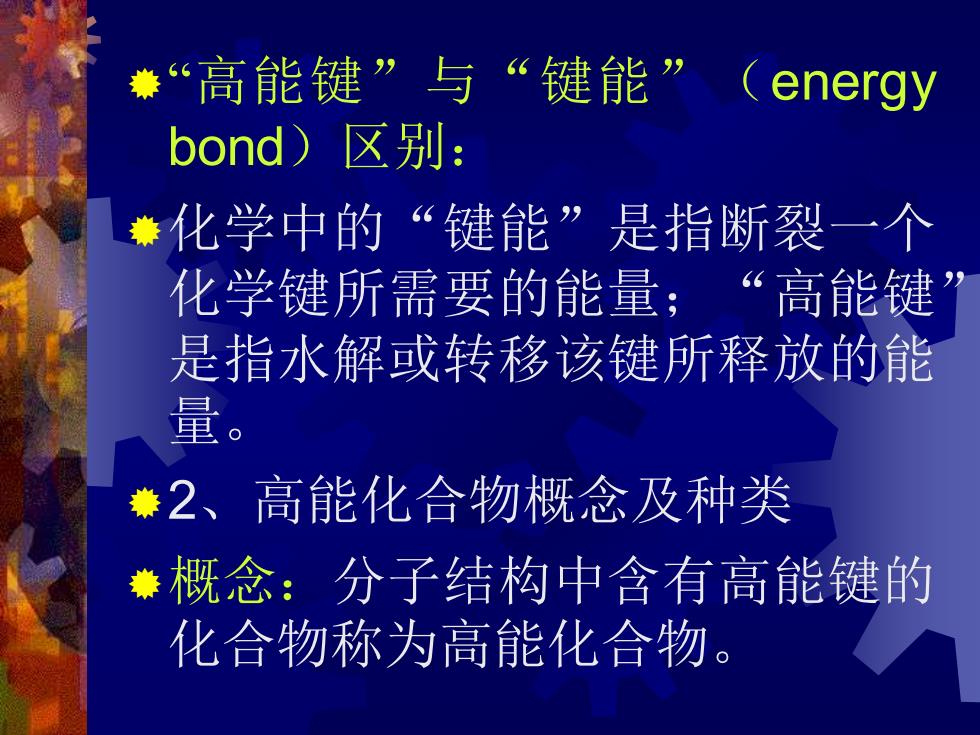 “高能键”与“键能”（energy bond）区别：

化学中的“键能”是指断裂一个化学键所需要的能量；“高能键”是指水解或转移该键所释放的能量。

2、高能化合物概念及种类

概念：分子结构中含有高能键的化合物称为高能化合物。